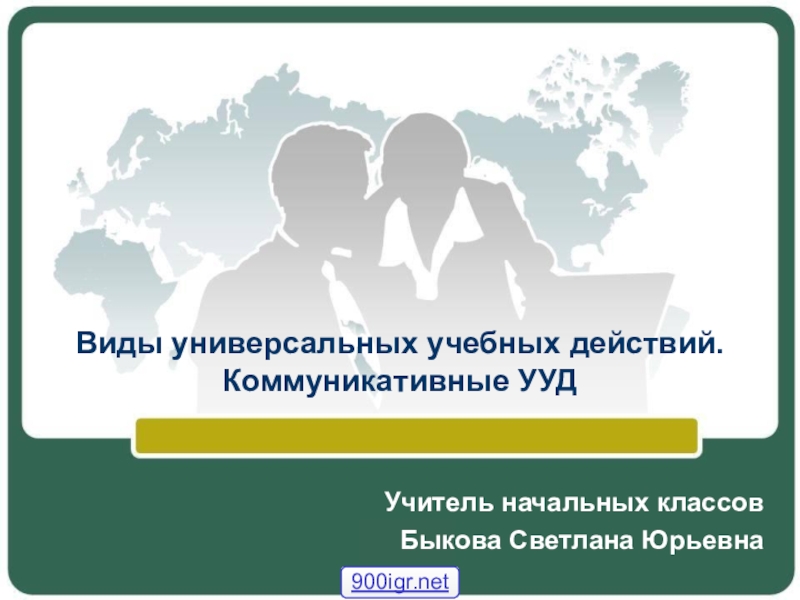 Виды универсальных учебных действий. Коммуникативные УУД

Учитель начальных классов
Быкова Светлана Юрьевна

900igr.net